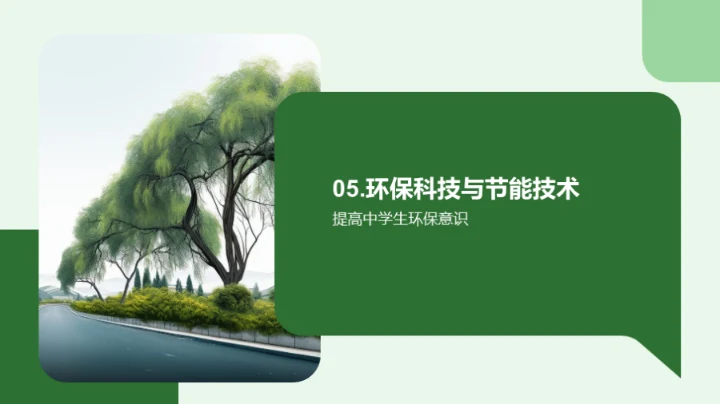 05.环保科技与节能技术

提高中学生环保意识